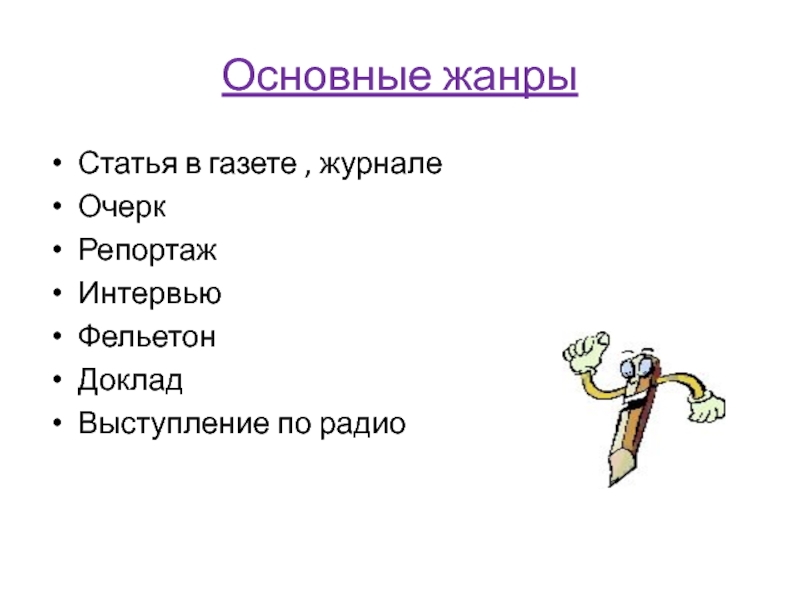 Основные жанры

• Статья в газете , журнале
• Очерк
• Репортаж
• Интервью
• Фельетон
• Доклад
• Выступление по радио